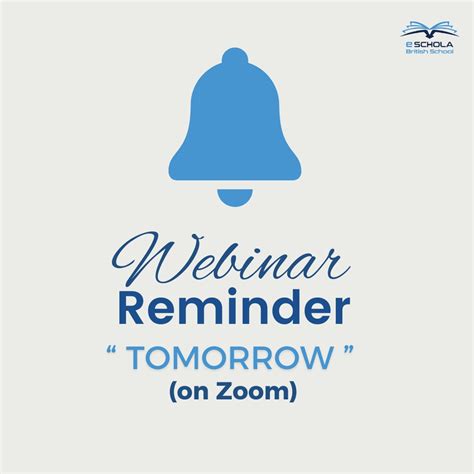 e SCHOLA
British School

Webinar
Reminder
“ TOMORROW ”
(on Zoom)